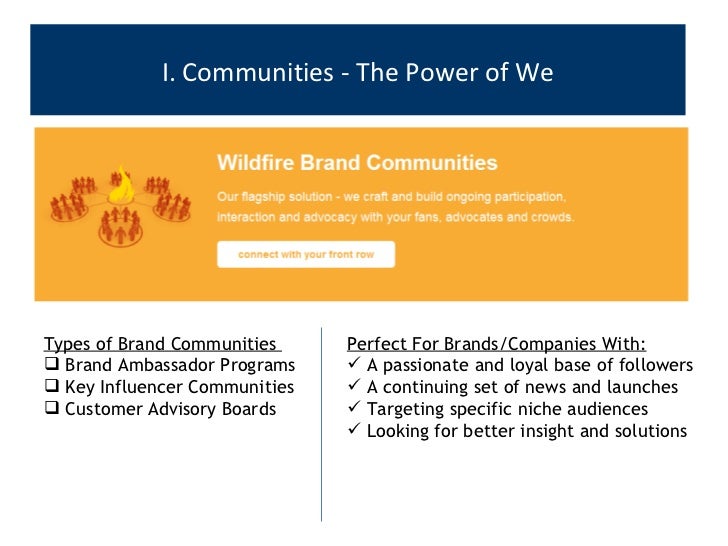 I. Communities - The Power of We

Wildfire Brand Communities

Our flagship solution - we craft and build ongoing participation, interaction and advocacy with your fans, advocates and crowds.

connect with your front row

Types of Brand Communities
❑ Brand Ambassador Programs
❑ Key Influencer Communities
❑ Customer Advisory Boards

Perfect For Brands/Companies With:
✓ A passionate and loyal base of followers
✓ A continuing set of news and launches
✓ Targeting specific niche audiences
✓ Looking for better insight and solutions